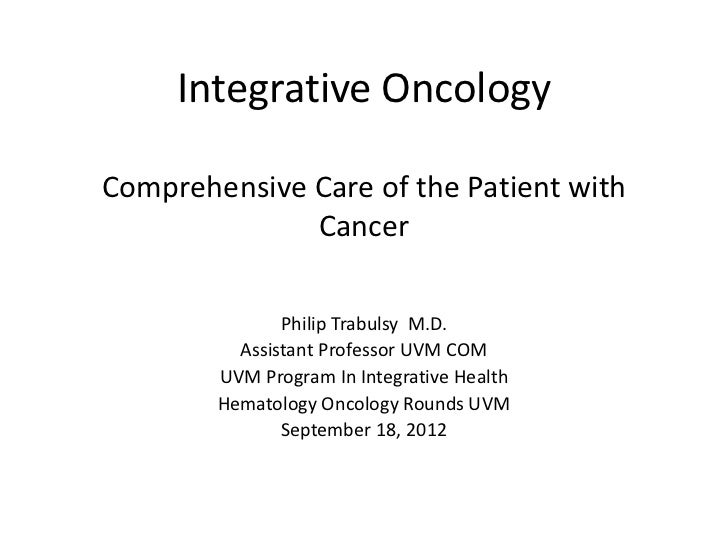 Integrative Oncology

Comprehensive Care of the Patient with Cancer

Philip Trabulsy M.D.
Assistant Professor UVM COM
UVM Program In Integrative Health
Hematology Oncology Rounds UVM
September 18, 2012